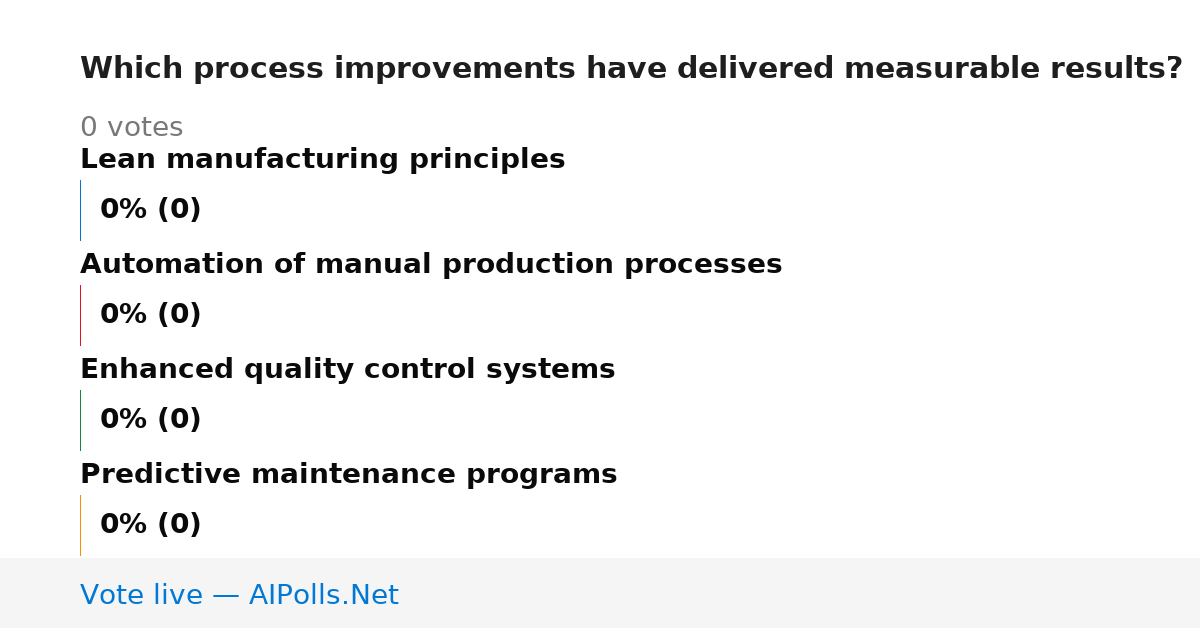 Which process improvements have delivered measurable results?

0 votes

Lean manufacturing principles

0% (0)

Automation of manual production processes

0% (0)

Enhanced quality control systems

0% (0)

Predictive maintenance programs

0% (0)

Vote live — AIPolls.Net